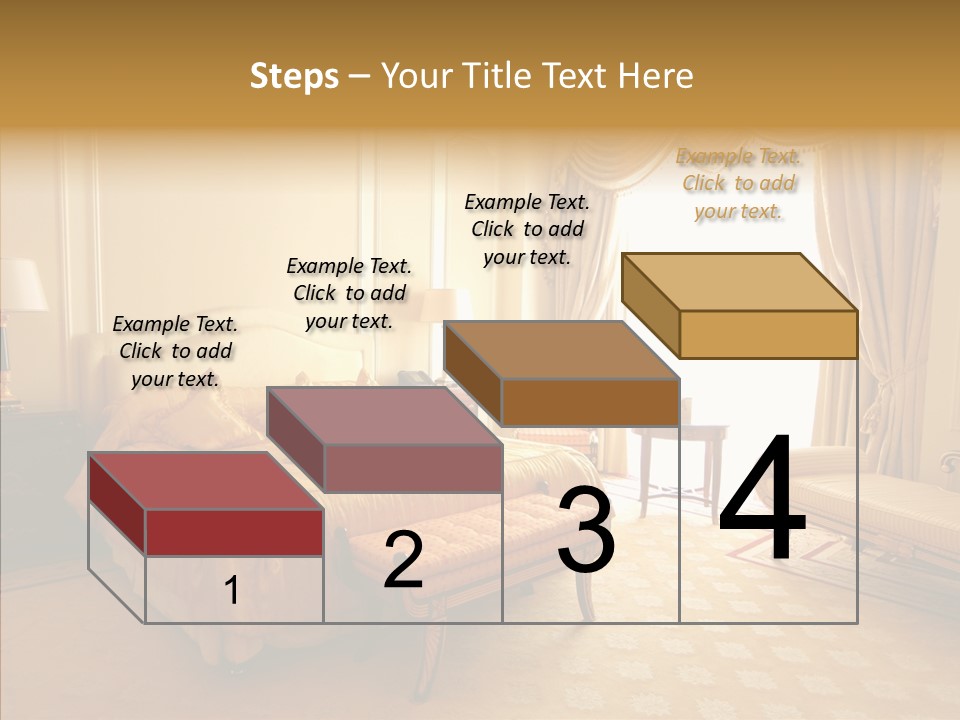 Steps – Your Title Text Here

Example Text. Click to add your text.

Example Text. Click to add your text.

Example Text. Click to add your text.

Example Text. Click to add your text.

1

2

3

4